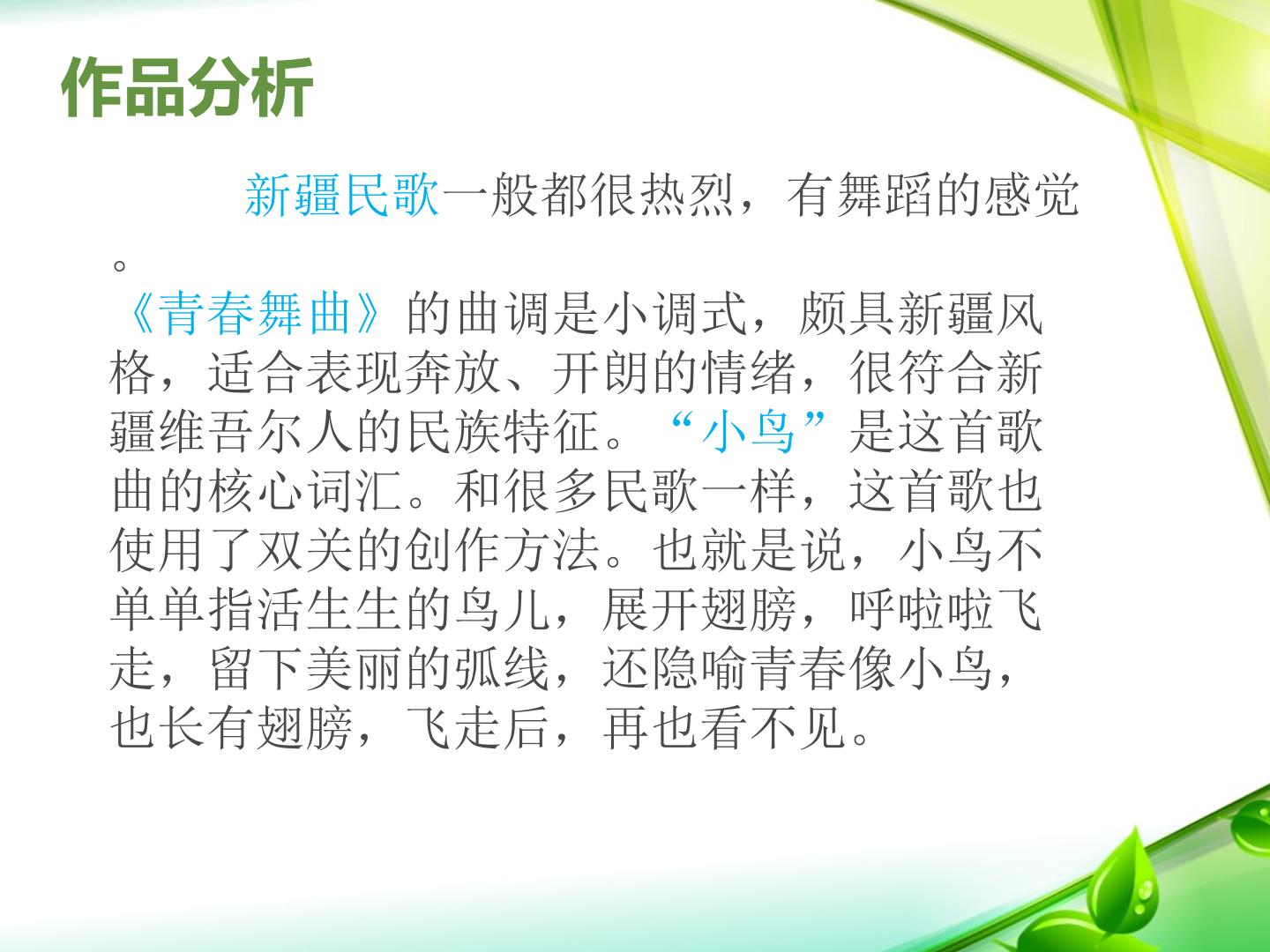 作品分析

新疆民歌一般都很热烈，有舞蹈的感觉。

《青春舞曲》的曲调是小调式，颇具新疆风格，适合表现奔放、开朗的情绪，很符合新疆维吾尔人的民族特征。“小鸟”是这首歌曲的核心词汇。和很多民歌一样，这首歌也使用了双关的创作方法。也就是说，小鸟不单单指活生生的鸟儿，展开翅膀，呼啦啦飞走，留下美丽的弧线，还隐喻青春像小鸟，也长有翅膀，飞走后，再也看不见。